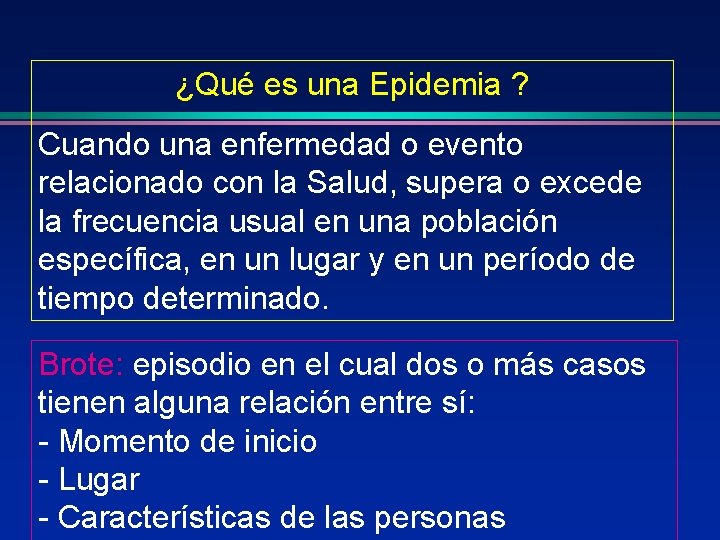 ¿Qué es una Epidemia ?

Cuando una enfermedad o evento relacionado con la Salud, supera o excede la frecuencia usual en una población específica, en un lugar y en un período de tiempo determinado.

Brote: episodio en el cual dos o más casos tienen alguna relación entre sí:
- Momento de inicio
- Lugar
- Características de las personas